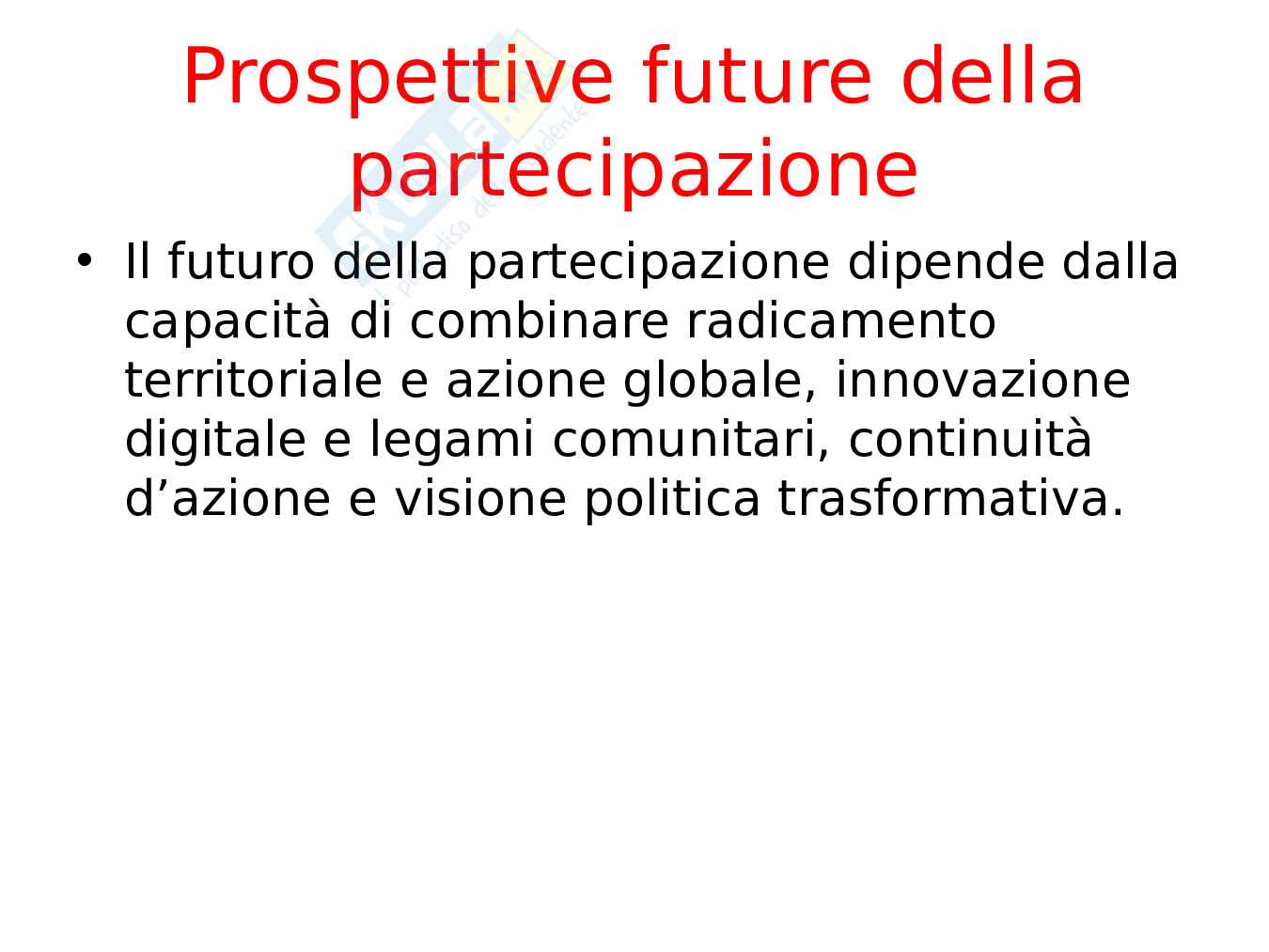 Prospettive future della partecipazione

• Il futuro della partecipazione dipende dalla capacità di combinare radicamento territoriale e azione globale, innovazione digitale e legami comunitari, continuità d’azione e visione politica trasformativa.